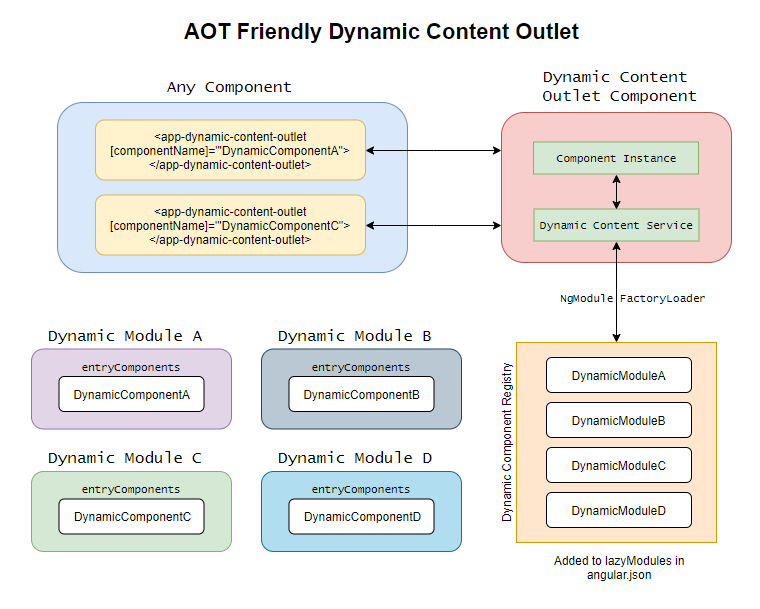 AOT Friendly Dynamic Content Outlet

Any Component

<app-dynamic-content-outlet [componentName]="'DynamicComponentA'"> </app-dynamic-content-outlet>

<app-dynamic-content-outlet [componentName]="'DynamicComponentC'"> </app-dynamic-content-outlet>

Dynamic Content Outlet Component

Component Instance

Dynamic Content Service

NgModule FactoryLoader

Dynamic Module A

entryComponents

DynamicComponentA

Dynamic Module B

entryComponents

DynamicComponentB

Dynamic Module C

entryComponents

DynamicComponentC

Dynamic Module D

entryComponents

DynamicComponentD

Dynamic Component Registry

DynamicModuleA

DynamicModuleB

DynamicModuleC

DynamicModuleD

Added to lazyModules in angular.json